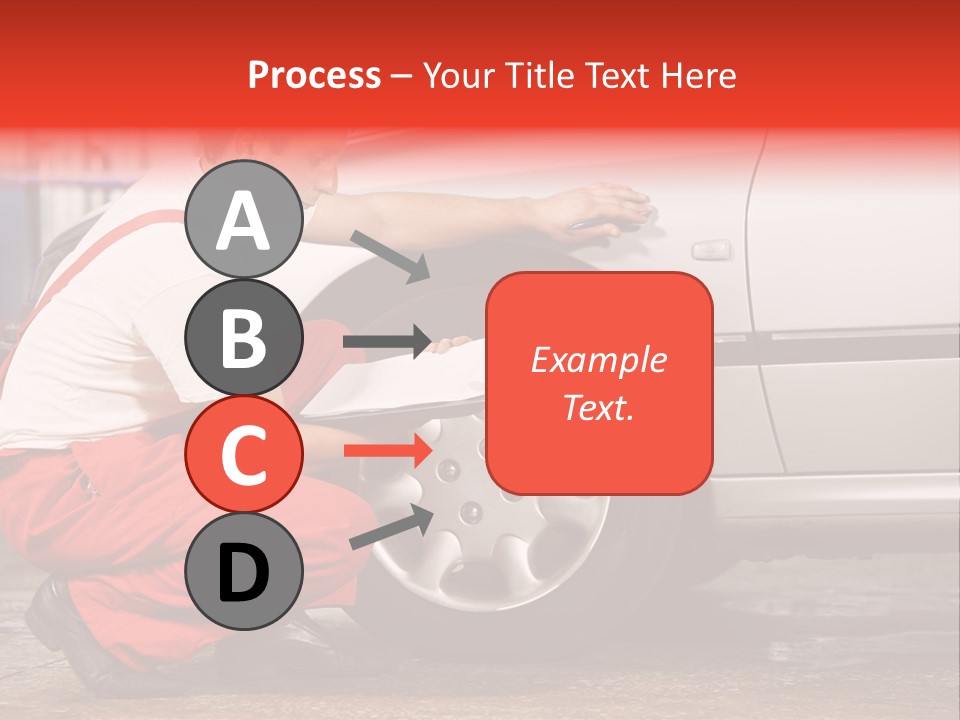 Process – Your Title Text Here

A

B

C

D

Example Text.